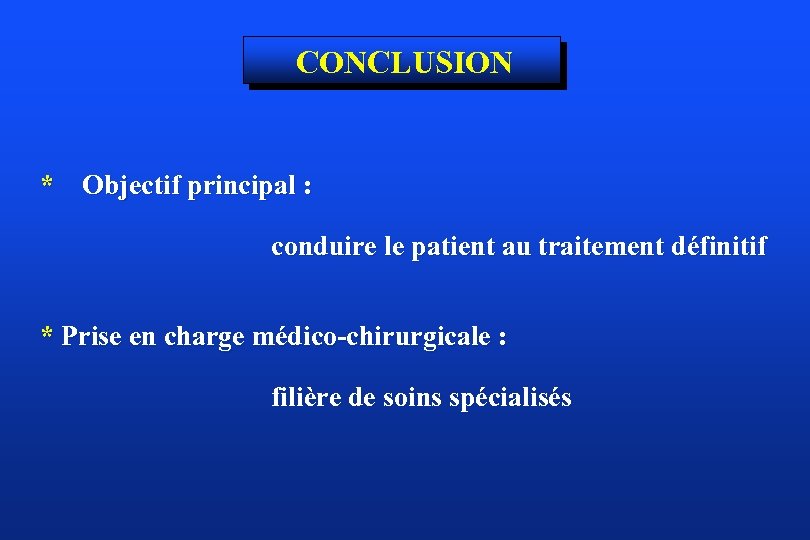 CONCLUSION

* Objectif principal :

conduire le patient au traitement définitif

* Prise en charge médico-chirurgicale :

filière de soins spécialisés